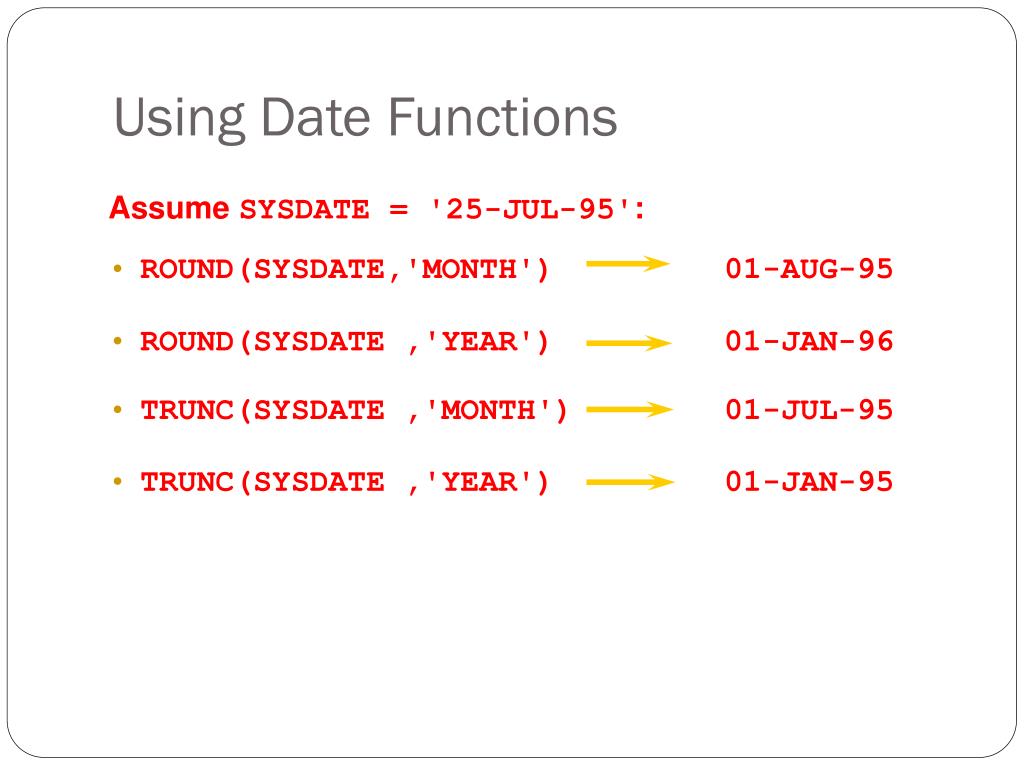 Using Date Functions

Assume SYSDATE = '25-JUL-95':

• ROUND(SYSDATE,'MONTH') 01-AUG-95

• ROUND(SYSDATE ,'YEAR') 01-JAN-96

• TRUNC(SYSDATE ,'MONTH') 01-JUL-95

• TRUNC(SYSDATE ,'YEAR') 01-JAN-95